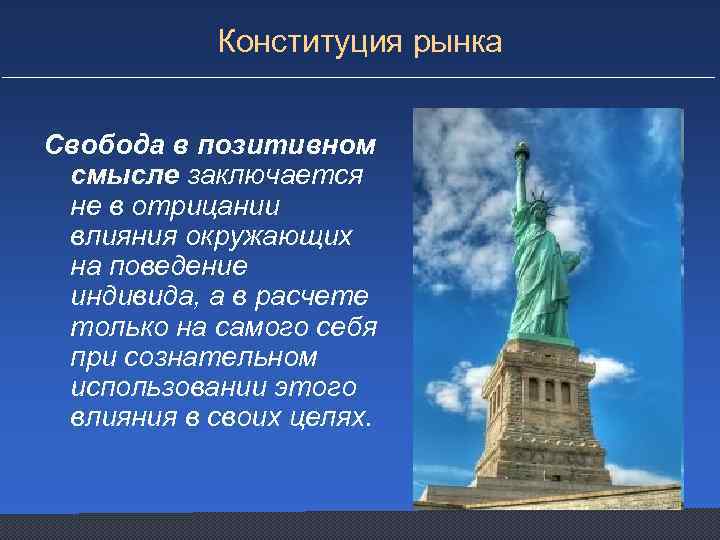 Конституция рынка

Свобода в позитивном смысле заключается не в отрицании влияния окружающих на поведение индивида, а в расчете только на самого себя при сознательном использовании этого влияния в своих целях.